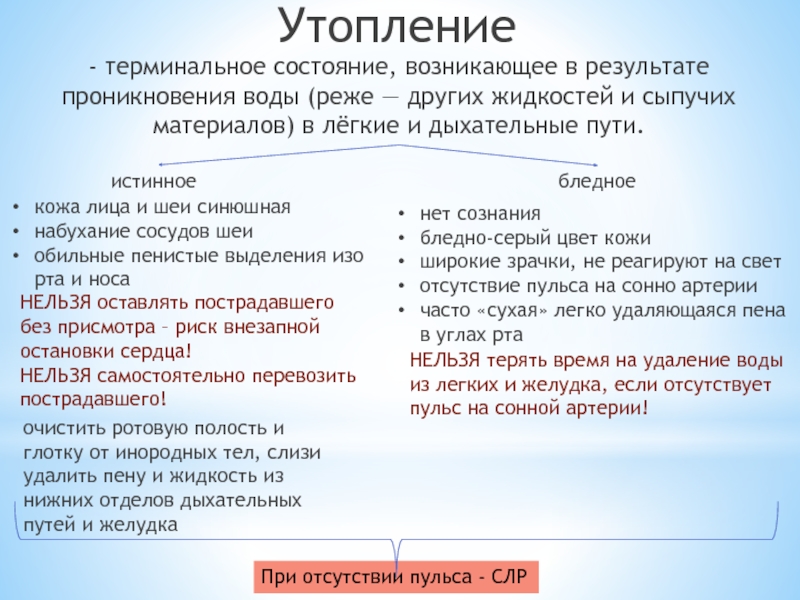 Утопление

- терминальное состояние, возникающее в результате проникновения воды (реже — других жидкостей и сыпучих материалов) в лёгкие и дыхательные пути.

истинное

• кожа лица и шеи синюшная
• набухание сосудов шеи
• обильные пенистые выделения изо рта и носа

НЕЛЬЗЯ оставлять пострадавшего без присмотра – риск внезапной остановки сердца!
НЕЛЬЗЯ самостоятельно перевозить пострадавшего!

очистить ротовую полость и глотку от инородных тел, слизи удалить пену и жидкость из нижних отделов дыхательных путей и желудка

бледное

• нет сознания
• бледно-серый цвет кожи
• широкие зрачки, не реагируют на свет
• отсутствие пульса на сонно артерии
• часто «сухая» легко удаляющаяся пена в углах рта

НЕЛЬЗЯ терять время на удаление воды из легких и желудка, если отсутствует пульс на сонной артерии!

При отсутствии пульса - СЛР